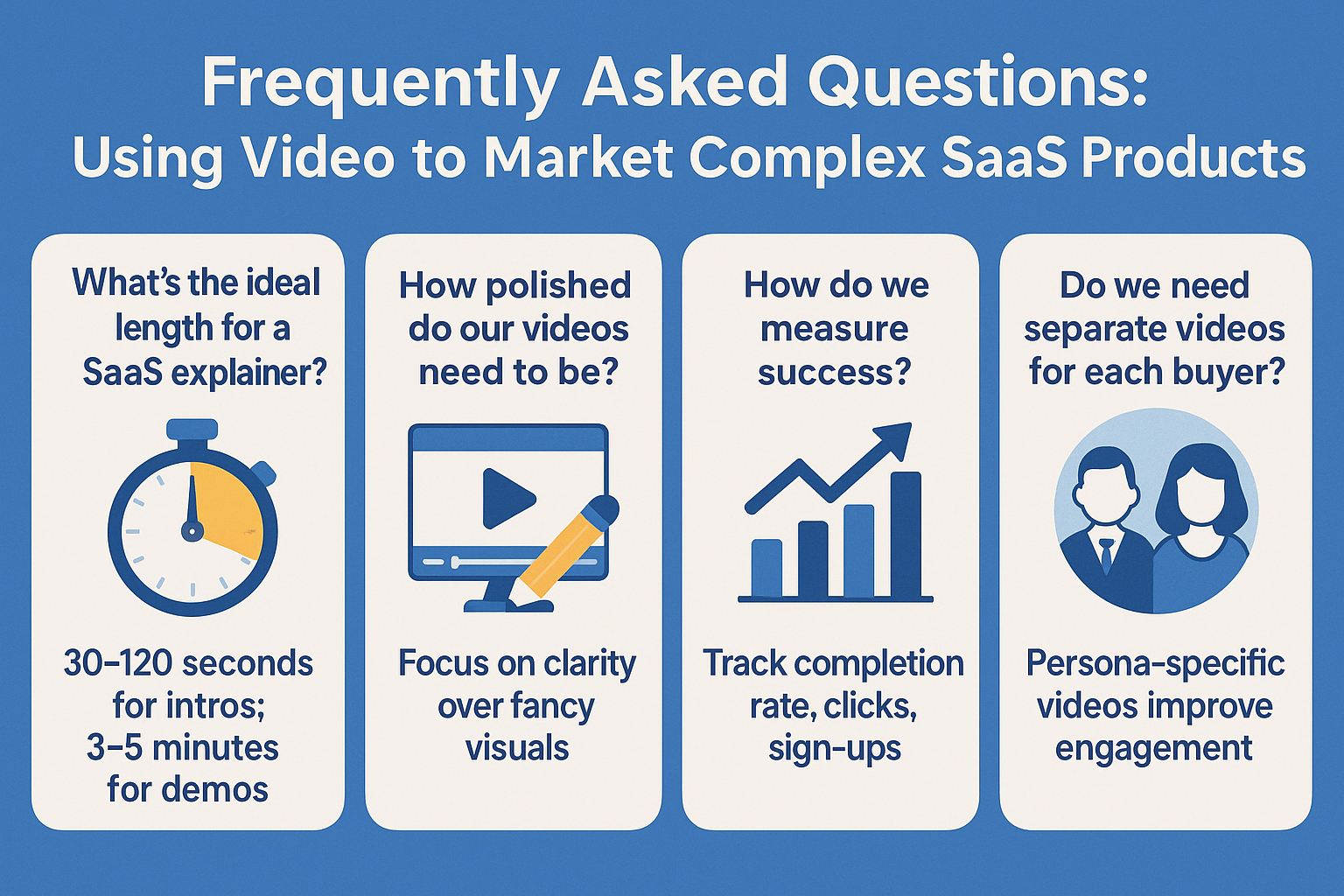 Frequently Asked Questions:
Using Video to Market Complex SaaS Products

What's the ideal length for a SaaS explainer?

30–120 seconds for intros; 3–5 minutes for demos

How polished do our videos need to be?

Focus on clarity over fancy visuals

How do we measure success?

Track completion rate, clicks, sign-ups

Do we need separate videos for each buyer?

Persona-specific videos improve engagement